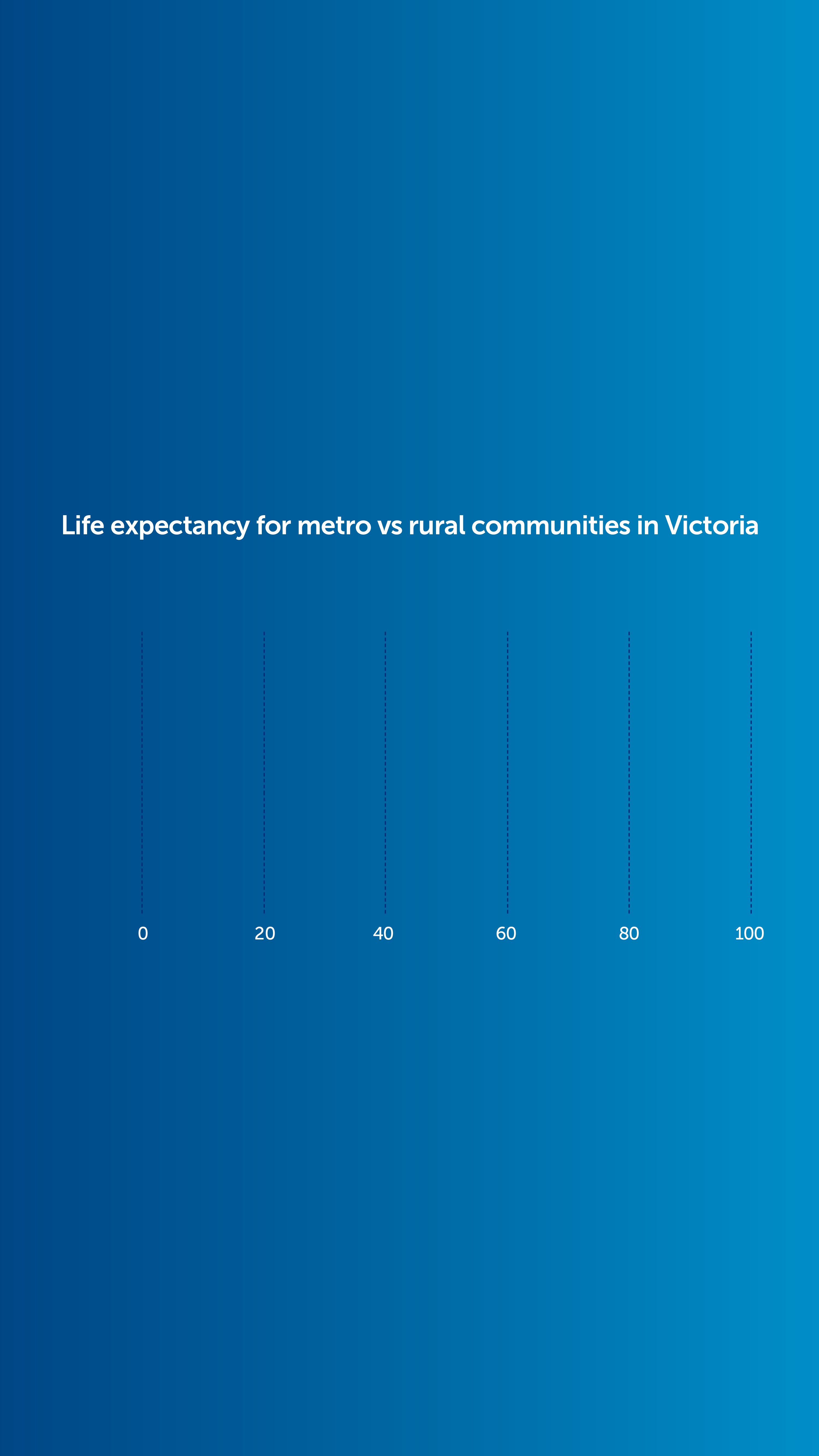 Life expectancy for metro vs rural communities in Victoria

0 20 40 60 80 100